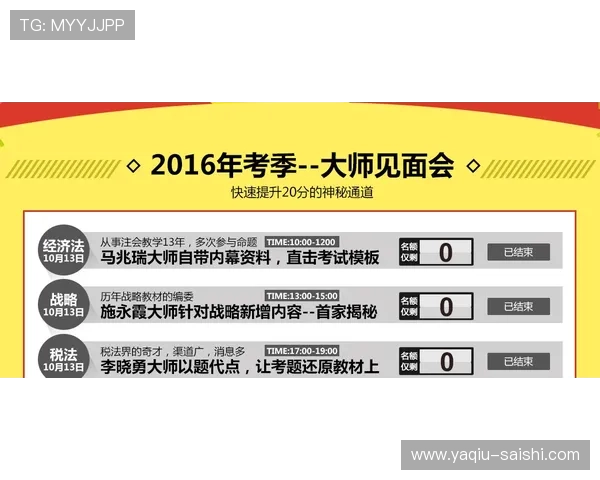 TG: MYYJJPP

2016年考季--大师见面会

快速提升20分的神秘通道

经济法
10月13日

从事注会教学13年，多次参与命题 TIME:10:00-1200

马兆瑞大师自带内幕资料，直击考试模板

名额仅剩 0

已结束

战略
10月13日

历年战略教材的编委 TIME:13:00-15:00

施永霞大师针对战略新增内容--首家揭秘

名额仅剩 0

已结束

税法
10月13日

税法界的奇才，渠道广，消息多 TIME:17:00-19:00

李晓勇大师以题代点，让考题还原教材上

名额仅剩 0

已结束

www.yaqiu-saishi.com